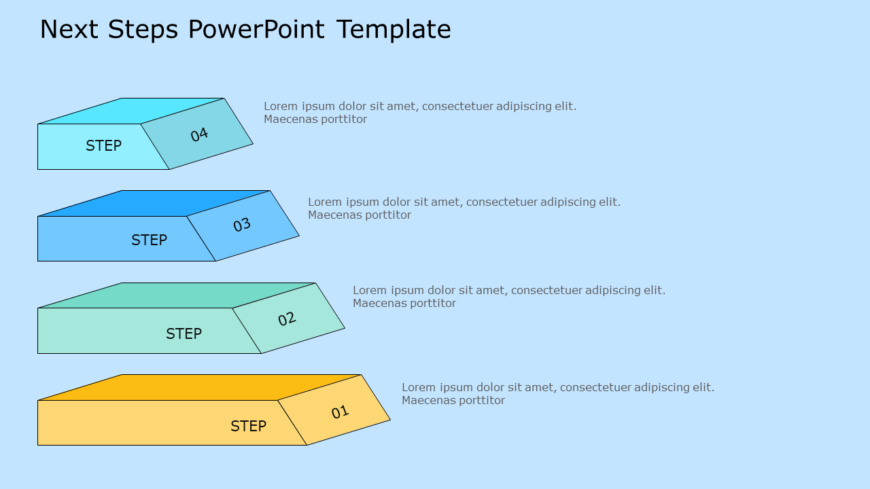 Next Steps PowerPoint Template

STEP 04

Lorem ipsum dolor sit amet, consectetuer adipiscing elit. Maecenas porttitor

STEP 03

Lorem ipsum dolor sit amet, consectetuer adipiscing elit. Maecenas porttitor

STEP 02

Lorem ipsum dolor sit amet, consectetuer adipiscing elit. Maecenas porttitor

STEP 01

Lorem ipsum dolor sit amet, consectetuer adipiscing elit. Maecenas porttitor